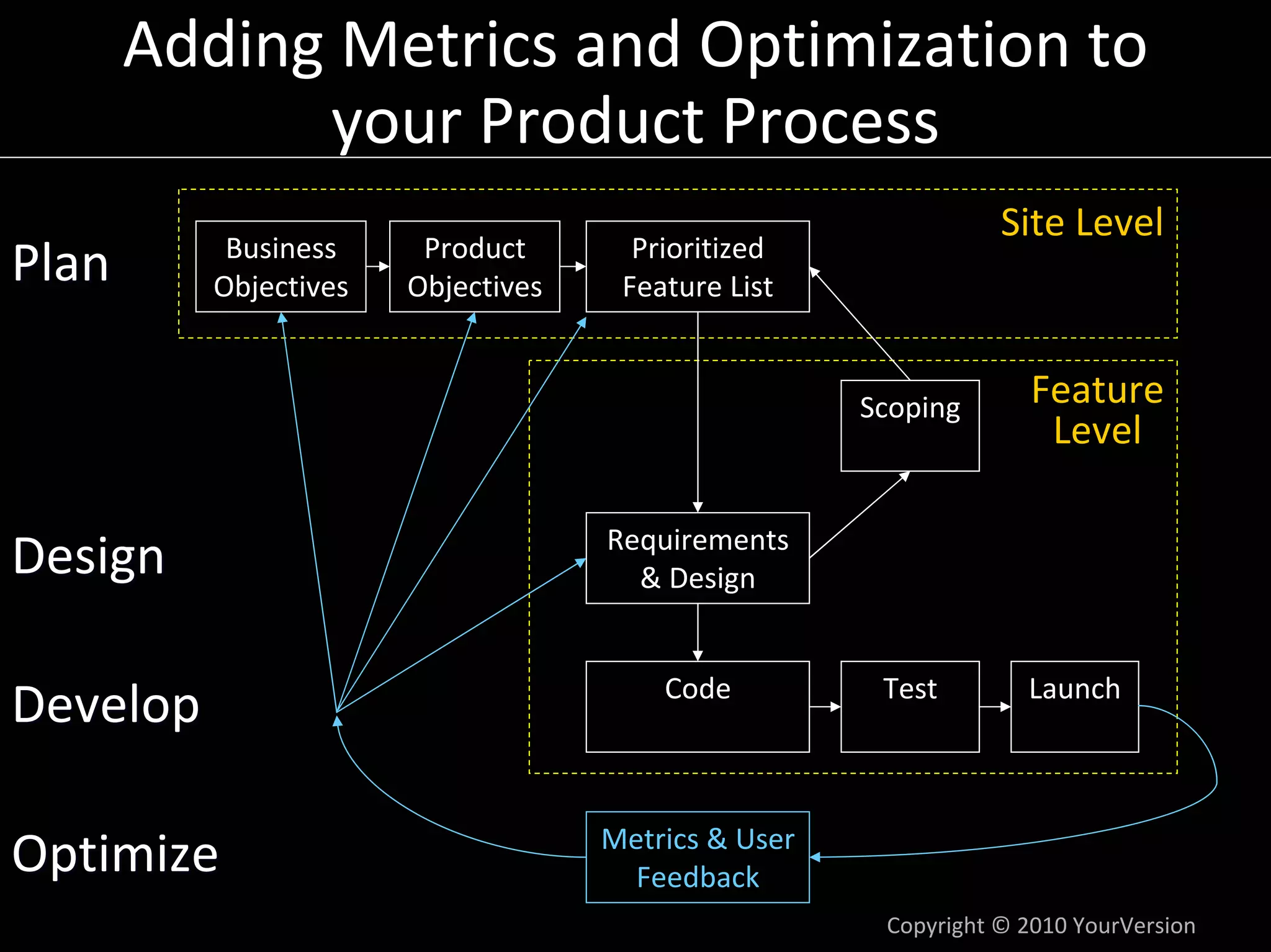 Adding Metrics and Optimization to your Product Process

Plan

Business Objectives

Product Objectives

Prioritized Feature List

Site Level

Scoping

Feature Level

Design

Requirements & Design

Develop

Code

Test

Launch

Optimize

Metrics & User Feedback

Copyright © 2010 YourVersion